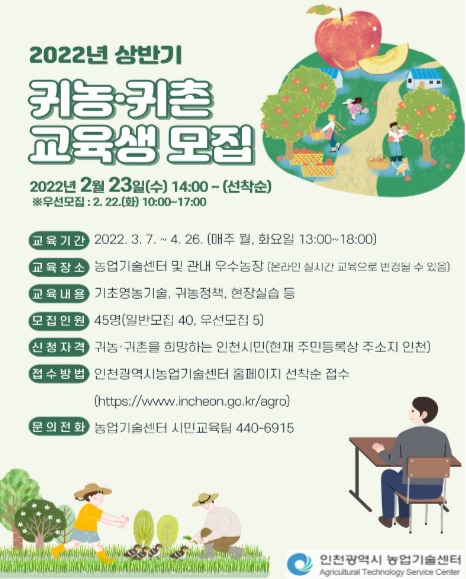 2022년 상반기

귀농·귀촌 교육생 모집

2022년 2월 23일(수) 14:00 ~ (선착순)
※우선모집 : 2. 22.(화) 10:00~17:00

교육기간 2022. 3. 7. ~ 4. 26. (매주 월, 화요일 13:00~18:00)

교육장소 농업기술센터 및 관내 우수농장 (온라인 실시간 교육으로 변경될 수 있음)

교육내용 기초영농기술, 귀농정책, 현장실습 등

모집인원 45명(일반모집 40, 우선모집 5)

신청자격 귀농·귀촌을 희망하는 인천시민(현재 주민등록상 주소지 인천)

접수방법 인천광역시농업기술센터 홈페이지 선착순 접수 (https://www.incheon.go.kr/agro)

문의전화 농업기술센터 시민교육팀 440-6915

인천광역시 농업기술센터
Agricultural Technology Service Center